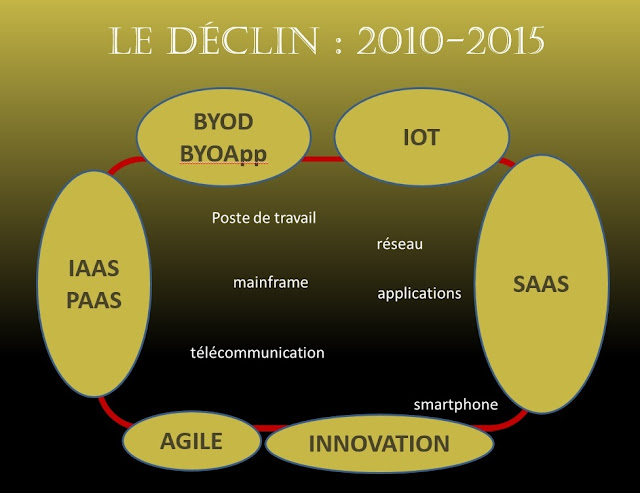 LE DÉCLIN : 2010-2015

BYOD
BYOApp

IOT

IAAS
PAAS

Poste de travail

réseau

mainframe

applications

SAAS

télécommunication

smartphone

AGILE

INNOVATION